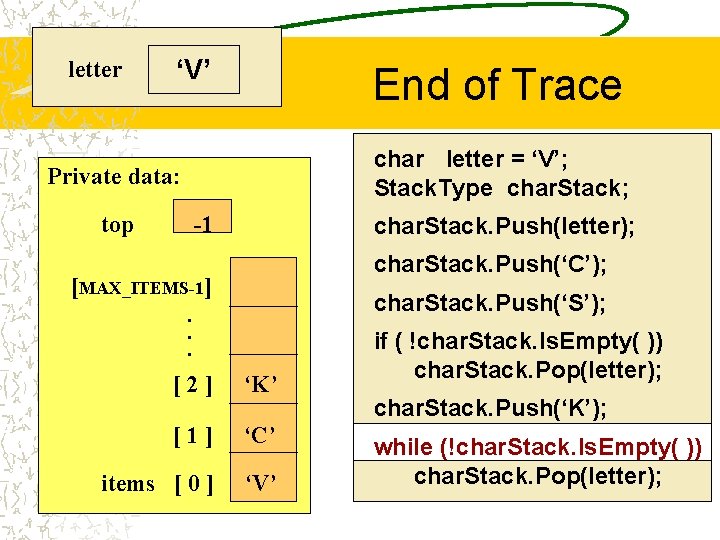 letter ‘V’

End of Trace

Private data:

top -1

[MAX_ITEMS-1]

.
.
.

[ 2 ] ‘K’

[ 1 ] ‘C’

items [ 0 ] ‘V’

char letter = ‘V’;
StackType charStack;
charStack.Push(letter);
charStack.Push(‘C’);
charStack.Push(‘S’);
if ( !charStack.IsEmpty( ))
charStack.Pop(letter);
charStack.Push(‘K’);
while (!charStack.IsEmpty( ))
charStack.Pop(letter);